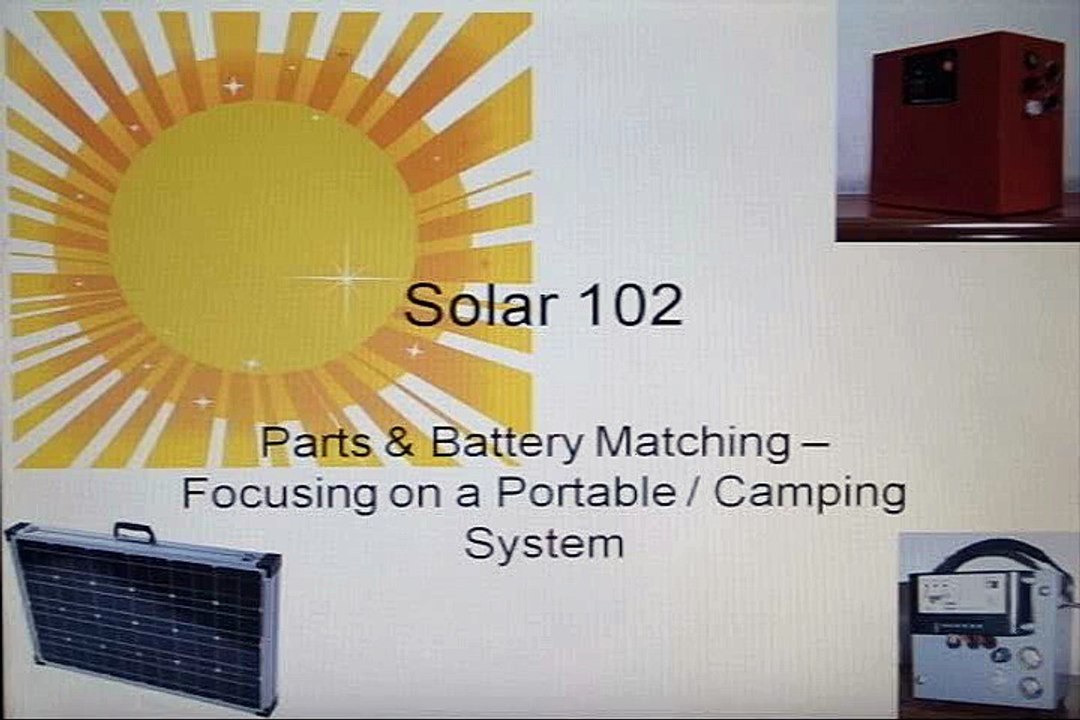 Solar 102

Parts & Battery Matching – Focusing on a Portable / Camping System